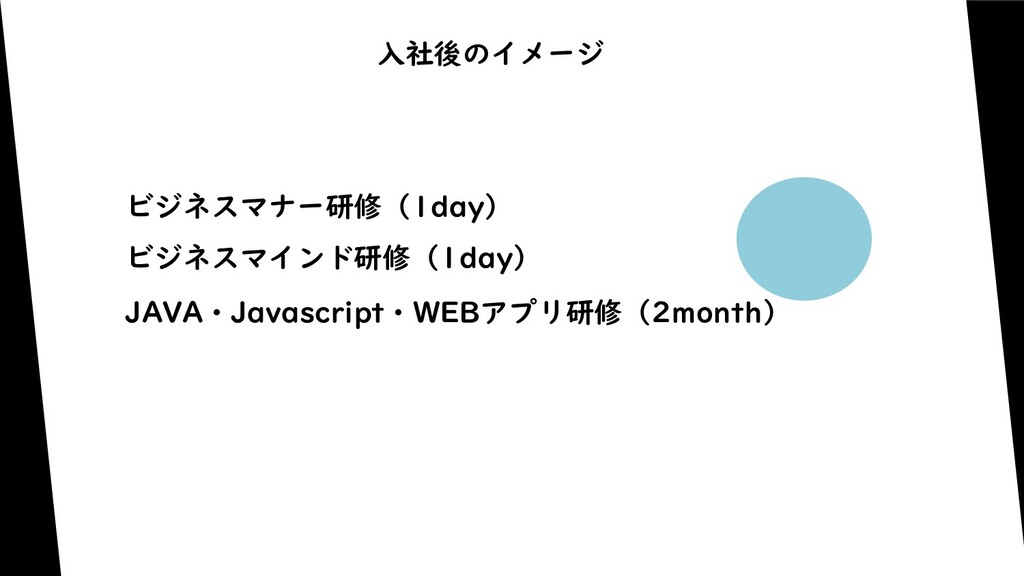 入社後のイメージ

ビジネスマナー研修（1day）

ビジネスマインド研修（1day）

JAVA・Javascript・WEBアプリ研修（2month）